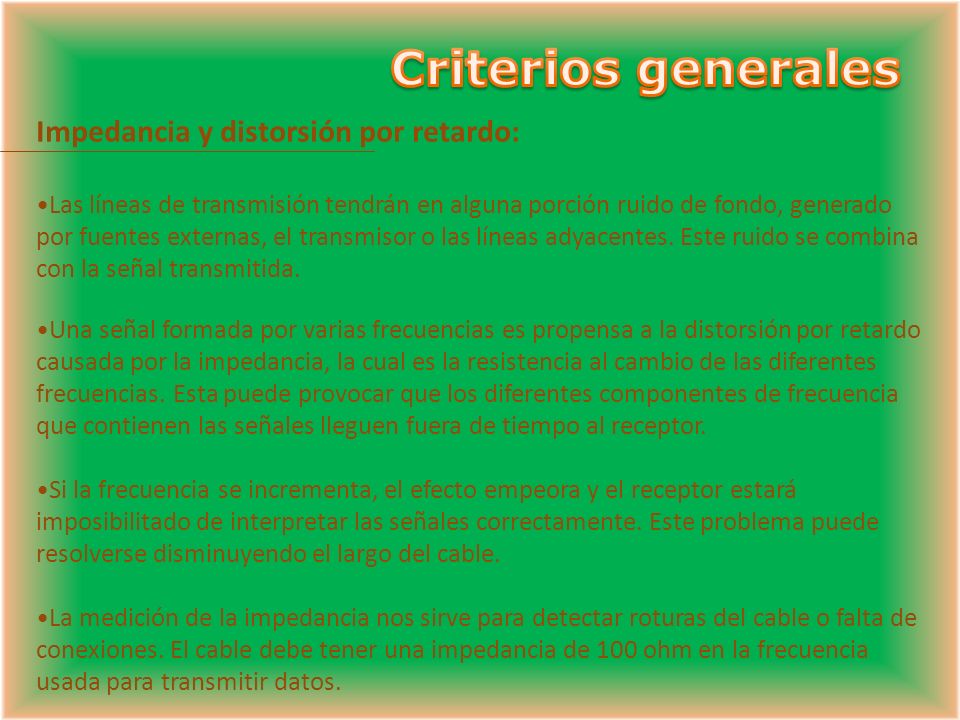 Criterios generales

Impedancia y distorsión por retardo:

•Las líneas de transmisión tendrán en alguna porción ruido de fondo, generado por fuentes externas, el transmisor o las líneas adyacentes. Este ruido se combina con la señal transmitida.

•Una señal formada por varias frecuencias es propensa a la distorsión por retardo causada por la impedancia, la cual es la resistencia al cambio de las diferentes frecuencias. Esta puede provocar que los diferentes componentes de frecuencia que contienen las señales lleguen fuera de tiempo al receptor.

•Si la frecuencia se incrementa, el efecto empeora y el receptor estará imposibilitado de interpretar las señales correctamente. Este problema puede resolverse disminuyendo el largo del cable.

•La medición de la impedancia nos sirve para detectar roturas del cable o falta de conexiones. El cable debe tener una impedancia de 100 ohm en la frecuencia usada para transmitir datos.